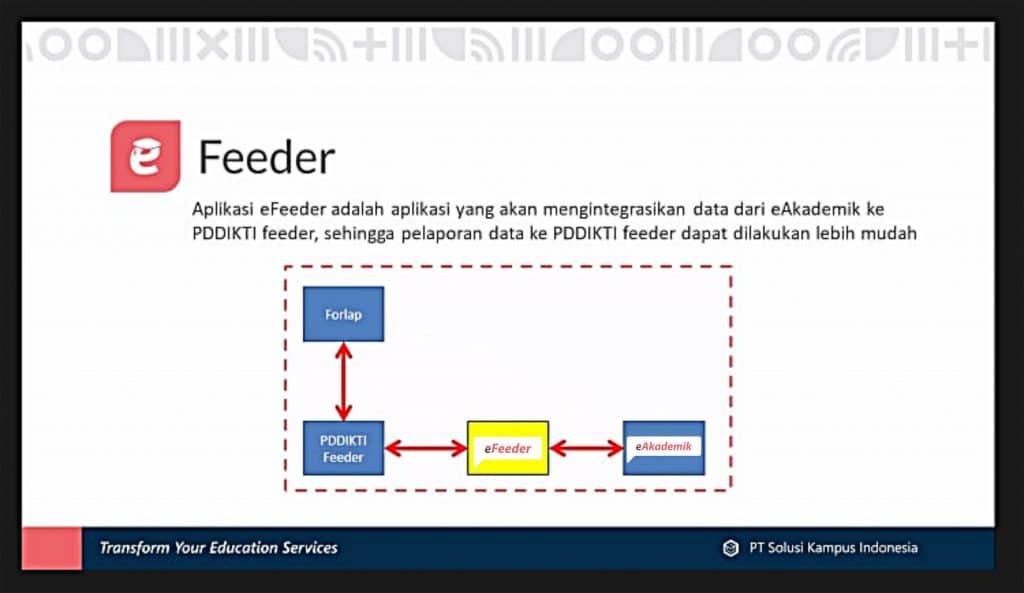 e Feeder

Aplikasi eFeeder adalah aplikasi yang akan mengintegrasikan data dari eAkademik ke PDDIKTI feeder, sehingga pelaporan data ke PDDIKTI feeder dapat dilakukan lebih mudah

Forlap

PDDIKTI Feeder

eFeeder

eAkademik

Transform Your Education Services

PT Solusi Kampus Indonesia